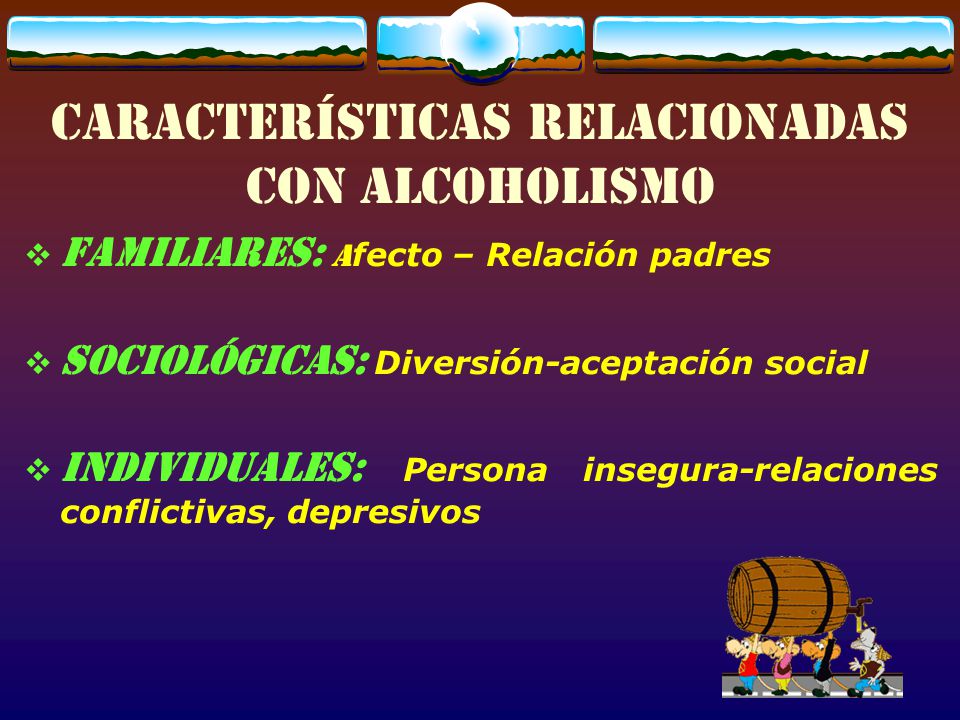 CARACTERÍSTICAS RELACIONADAS CON ALCOHOLISMO

❖ FAMILIARES: Afecto – Relación padres

❖ SOCIOLÓGICAS: Diversión-aceptación social

❖ INDIVIDUALES: Persona insegura-relaciones conflictivas, depresivos